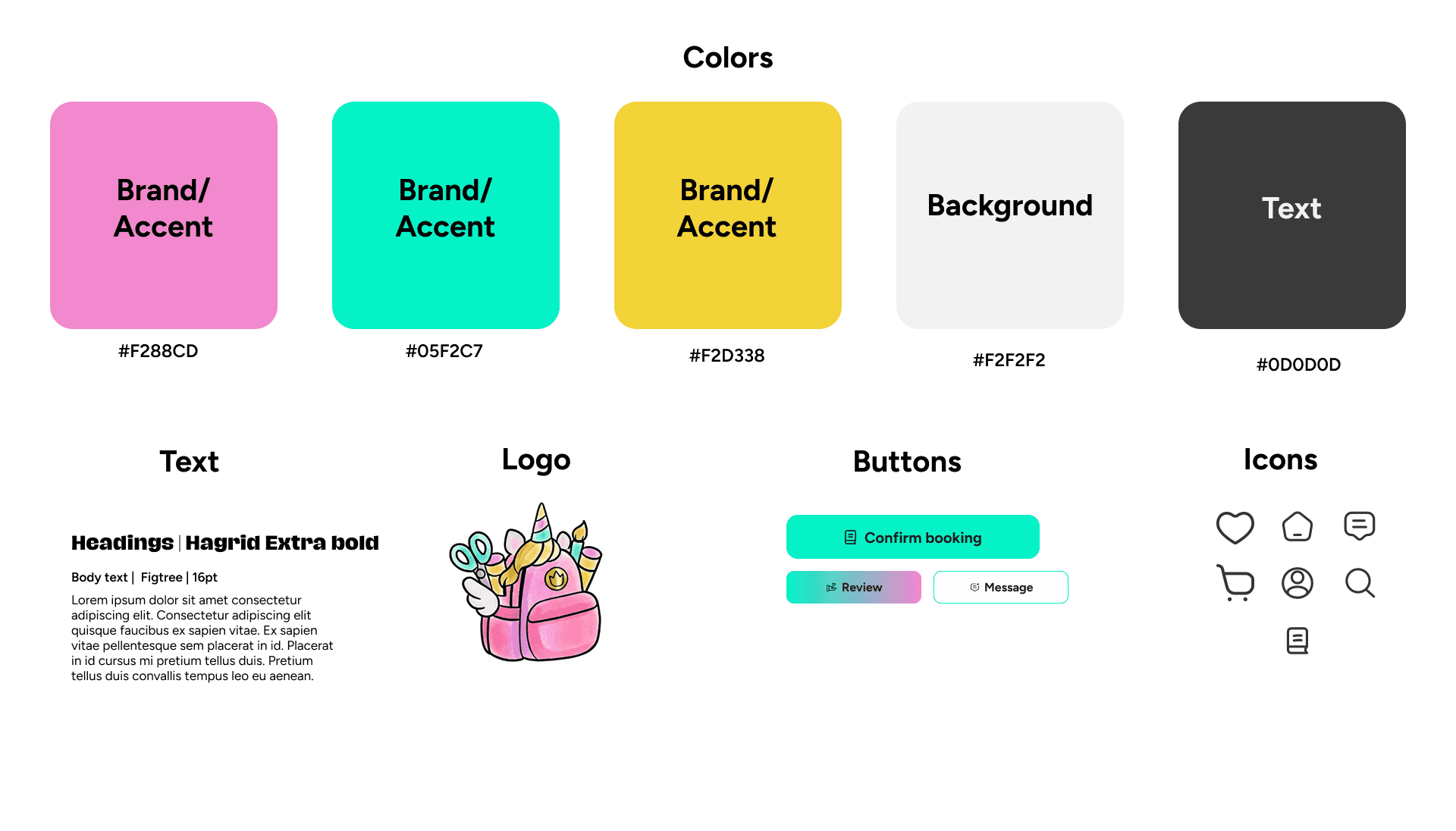 Colors

Brand/ Accent

#F288CD

Brand/ Accent

#05F2C7

Brand/ Accent

#F2D338

Background

#F2F2F2

Text

#0D0D0D

Text

Headings | Hagrid Extra bold

Body text | Figtree | 16pt

Lorem ipsum dolor sit amet consectetur adipiscing elit. Consectetur adipiscing elit quisque faucibus ex sapien vitae. Ex sapien vitae pellentesque sem placerat in id. Placerat in id cursus mi pretium tellus duis. Pretium tellus duis convallis tempus leo eu aenean.

Logo

Buttons

Confirm booking

Review

Message

Icons